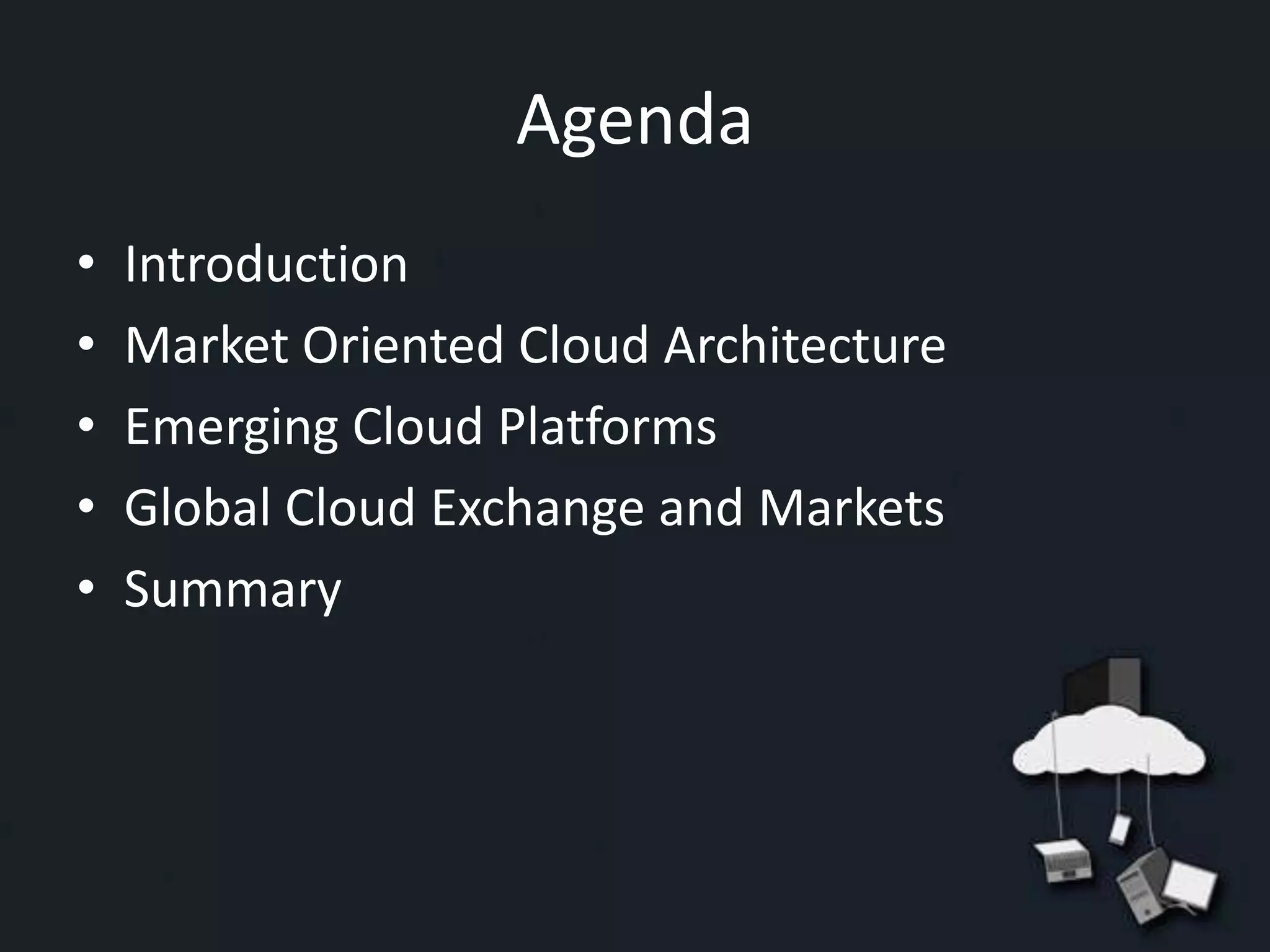 Agenda

• Introduction
• Market Oriented Cloud Architecture
• Emerging Cloud Platforms
• Global Cloud Exchange and Markets
• Summary